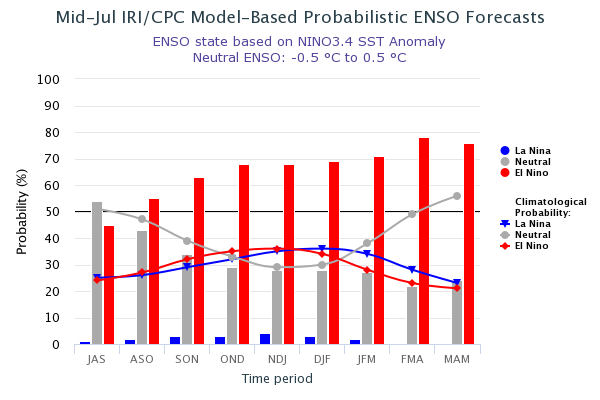 Mid-Jul IRI/CPC Model-Based Probabilistic ENSO Forecasts

ENSO state based on NINO3.4 SST Anomaly
Neutral ENSO: -0.5 °C to 0.5 °C

Probability (%)

100
90
80
70
60
50
40
30
20
10
0

JAS ASO SON OND NDJ DJF JFM FMA MAM

Time period

La Nina
Neutral
El Nino

Climatological Probability:
La Nina
Neutral
El Nino